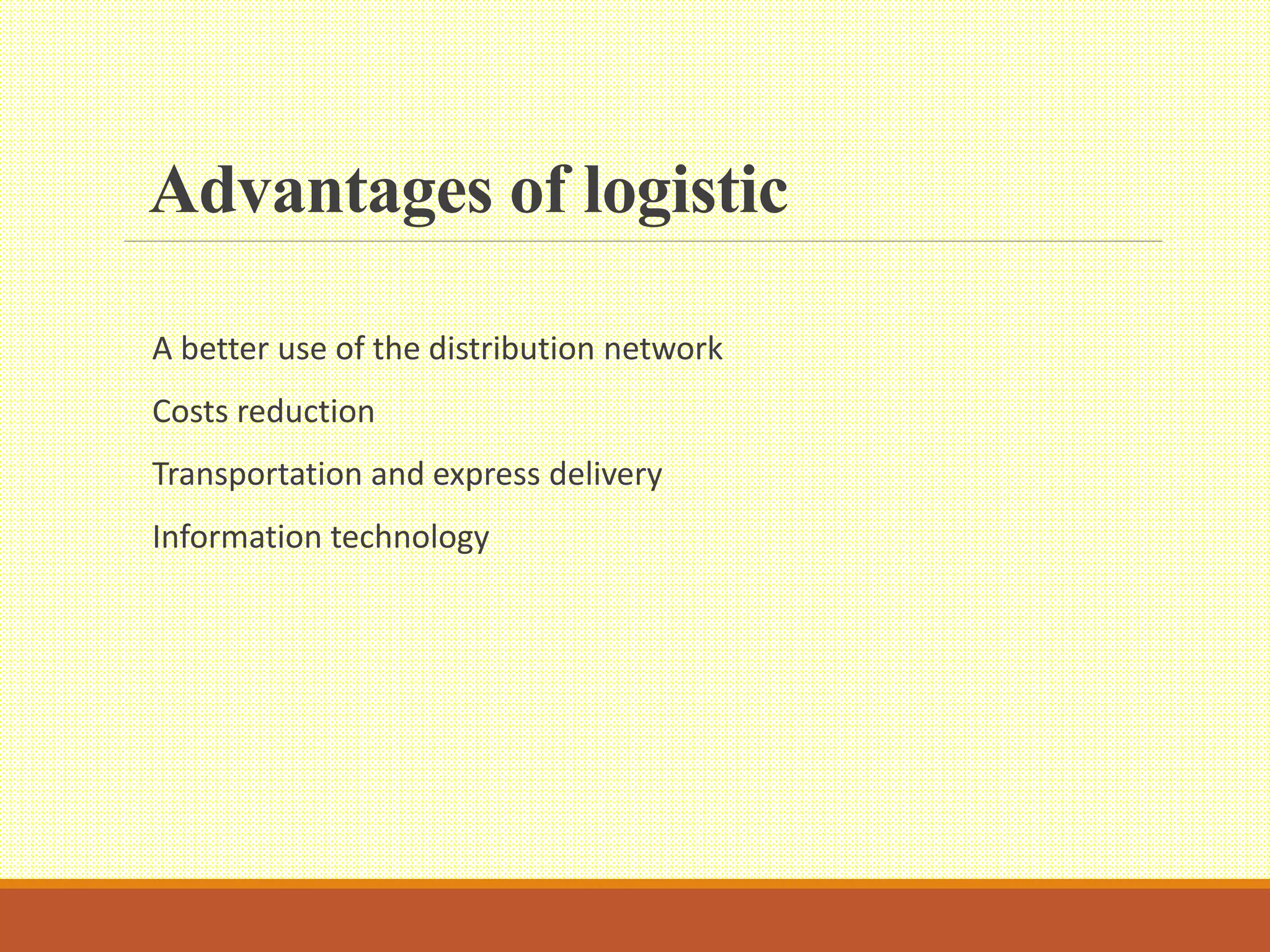 Advantages of logistic

A better use of the distribution network

Costs reduction

Transportation and express delivery

Information technology